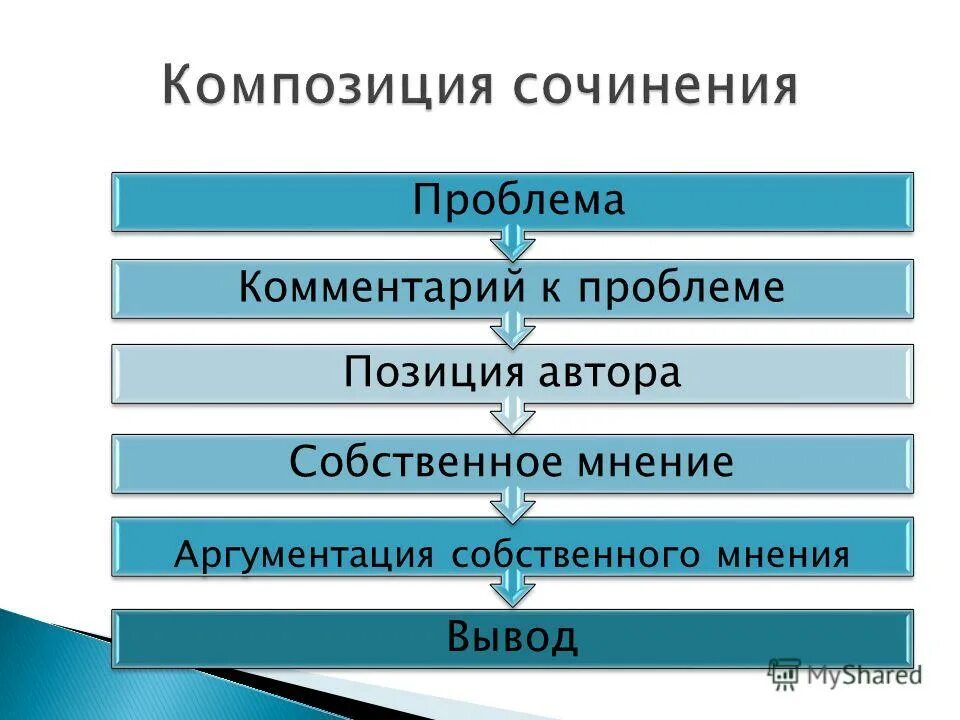 Композиция сочинения

Проблема

Комментарий к проблеме

Позиция автора

Собственное мнение

Аргументация собственного мнения

Вывод

MyShared